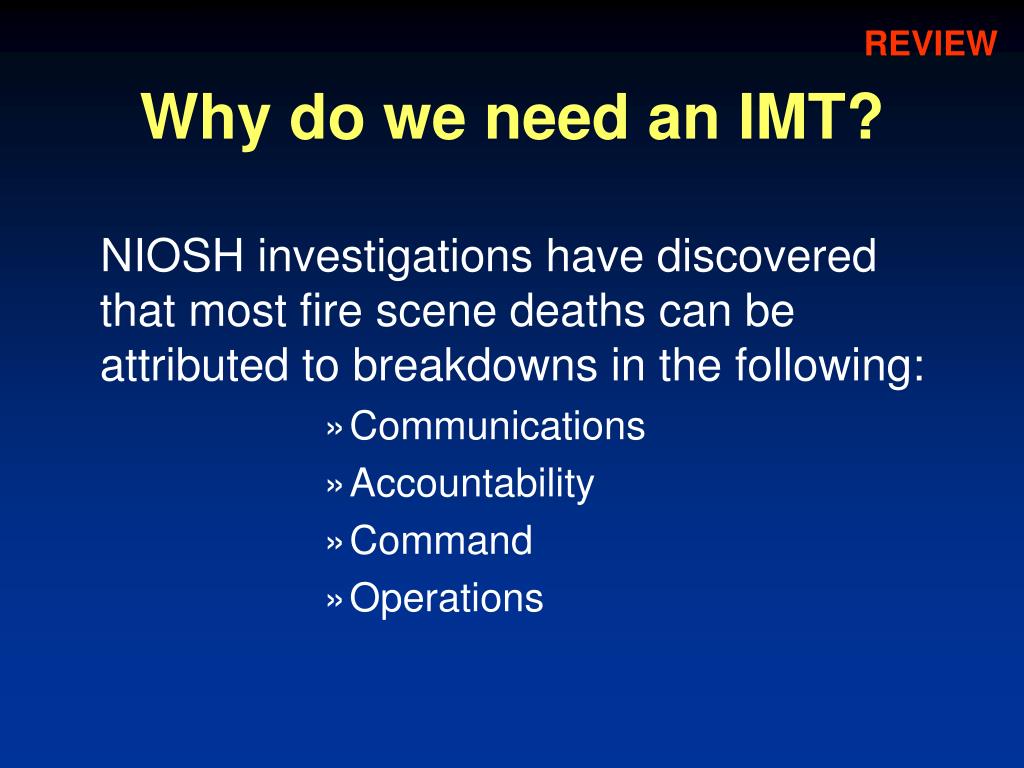 REVIEW

Why do we need an IMT?

NIOSH investigations have discovered that most fire scene deaths can be attributed to breakdowns in the following:

» Communications
» Accountability
» Command
» Operations